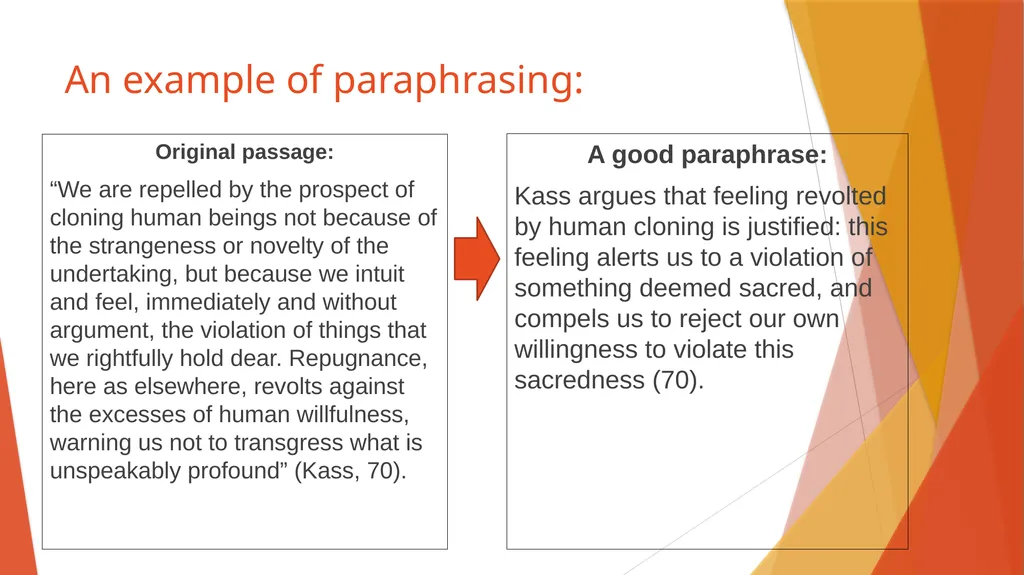 An example of paraphrasing:

Original passage:

“We are repelled by the prospect of cloning human beings not because of the strangeness or novelty of the undertaking, but because we intuit and feel, immediately and without argument, the violation of things that we rightfully hold dear. Repugnance, here as elsewhere, revolts against the excesses of human willfulness, warning us not to transgress what is unspeakably profound” (Kass, 70).

A good paraphrase:

Kass argues that feeling revolted by human cloning is justified: this feeling alerts us to a violation of something deemed sacred, and compels us to reject our own willingness to violate this sacredness (70).